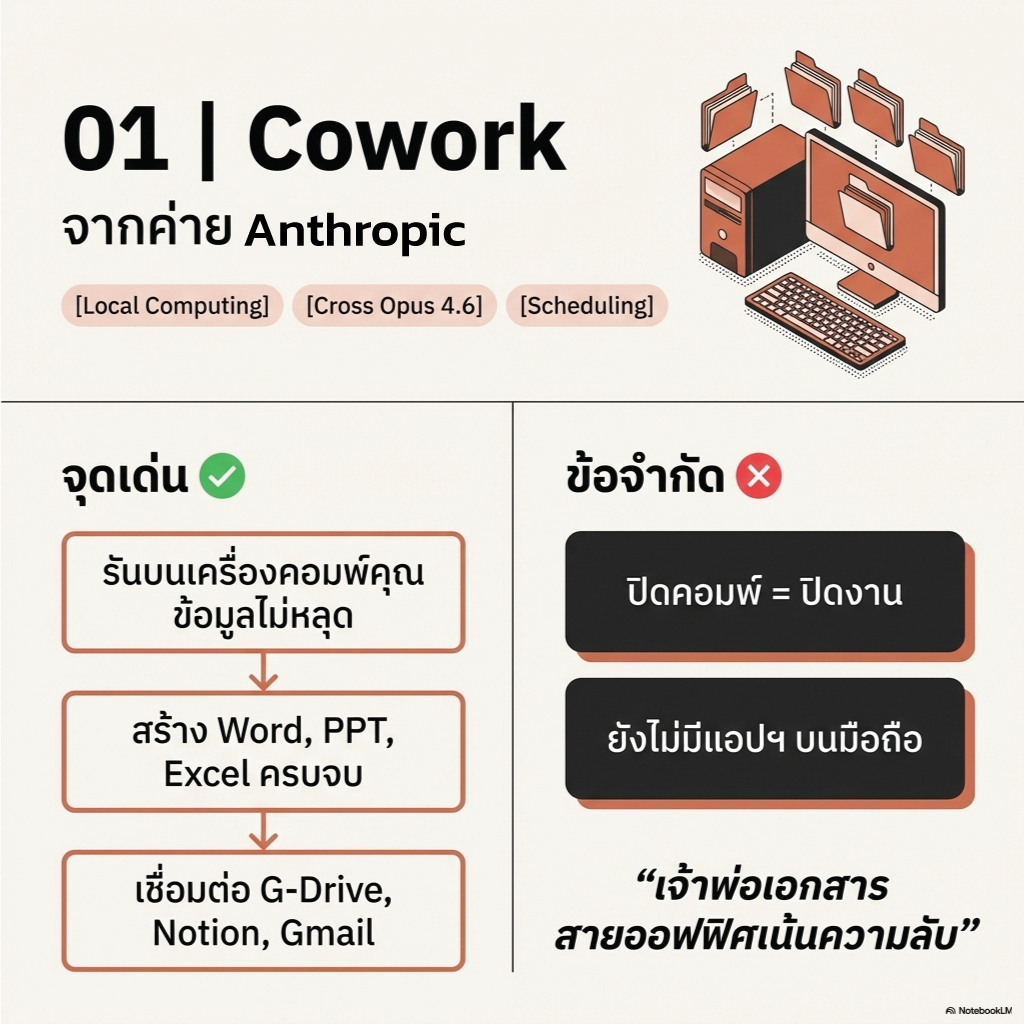 01 | Cowork
จากค่าย Anthropic

[Local Computing] [Cross Opus 4.6] [Scheduling]

จุดเด่น

รันบนเครื่องคอมพ์คุณ ข้อมูลไม่หลุด

สร้าง Word, PPT, Excel ครบจบ

เชื่อมต่อ G-Drive, Notion, Gmail

ข้อจำกัด

ปิดคอมพ์ = ปิดงาน

ยังไม่มีแอปฯ บนมือถือ

“เจ้าพ่อเอกสาร สายออฟฟิศเน้นความลับ”

NotebookLM